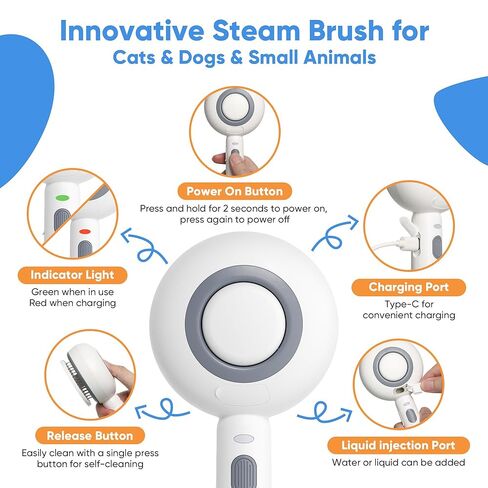 Innovative Steam Brush for
Cats & Dogs & Small Animals

Power On Button
Press and hold for 2 seconds to power on, press again to power off

Indicator Light
Green when in use
Red when charging

Charging Port
Type-C for convenient charging

Release Button
Easily clean with a single press button for self-cleaning

Liquid injection Port
Water or liquid can be added